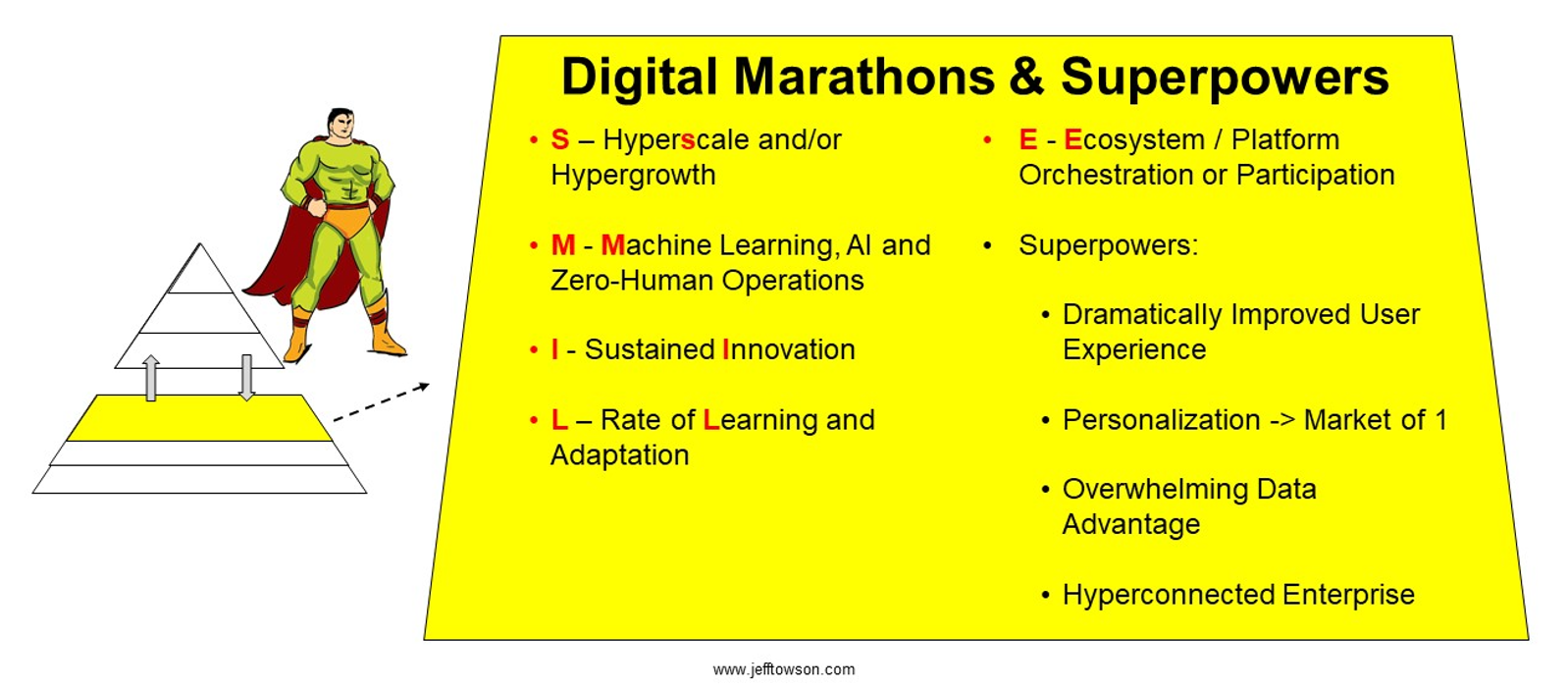 Digital Marathons & Superpowers

• S – Hyperscale and/or Hypergrowth

• M - Machine Learning, AI and Zero-Human Operations

• I - Sustained Innovation

• L – Rate of Learning and Adaptation

• E - Ecosystem / Platform Orchestration or Participation

• Superpowers:

• Dramatically Improved User Experience

• Personalization -> Market of 1

• Overwhelming Data Advantage

• Hyperconnected Enterprise

www.jefftowson.com